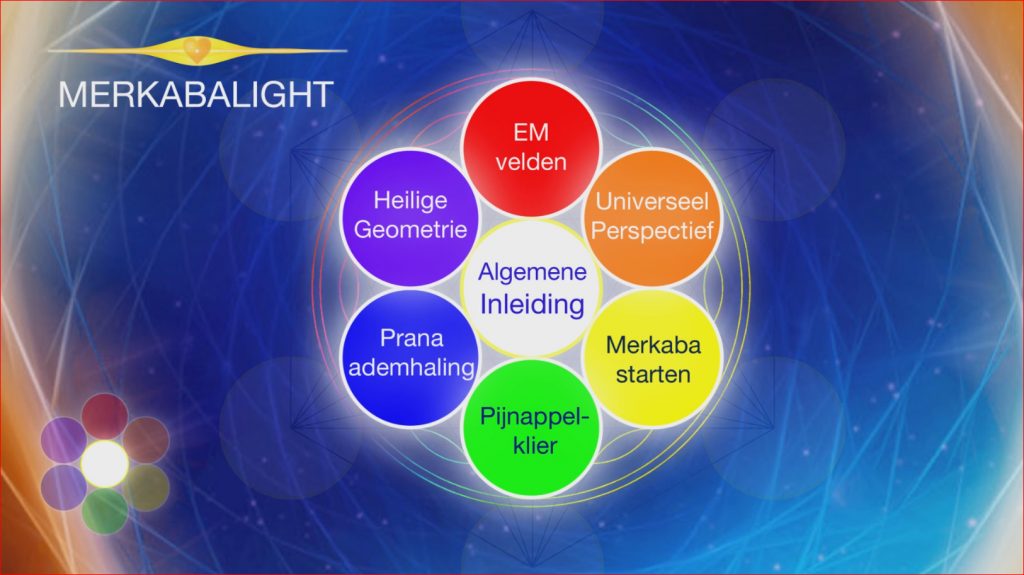 MERKABALIGHT

EM velden

Heilige Geometrie

Universeel Perspectief

Algemene Inleiding

Prana ademhaling

Merkaba starten

Pijnappel-klier